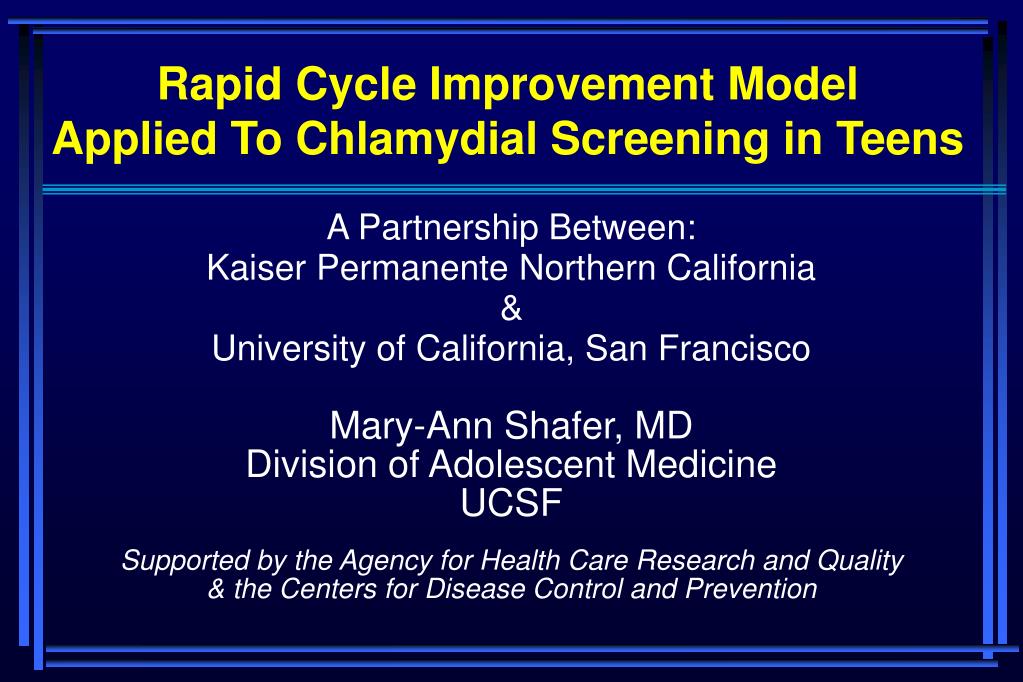 Rapid Cycle Improvement Model Applied To Chlamydial Screening in Teens

A Partnership Between:
Kaiser Permanente Northern California
&
University of California, San Francisco

Mary-Ann Shafer, MD
Division of Adolescent Medicine
UCSF

Supported by the Agency for Health Care Research and Quality & the Centers for Disease Control and Prevention